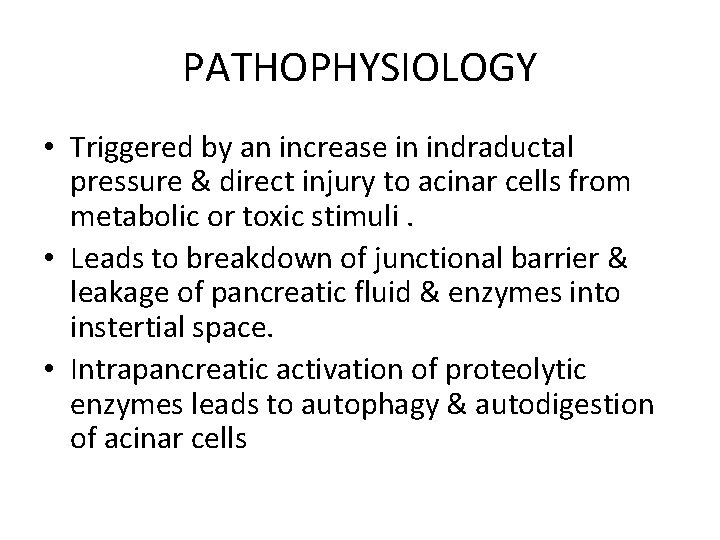 PATHOPHYSIOLOGY

• Triggered by an increase in indraductal pressure & direct injury to acinar cells from metabolic or toxic stimuli .
• Leads to breakdown of junctional barrier & leakage of pancreatic fluid & enzymes into instertial space.
• Intrapancreatic activation of proteolytic enzymes leads to autophagy & autodigestion of acinar cells